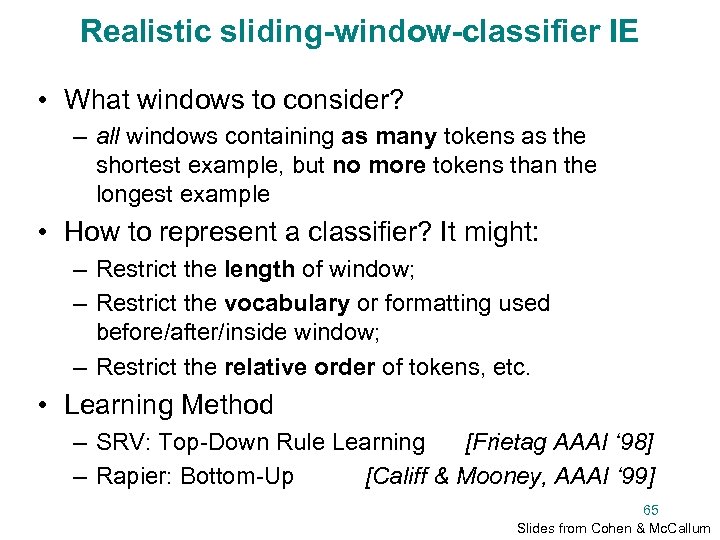 Realistic sliding-window-classifier IE

• What windows to consider?
– all windows containing as many tokens as the shortest example, but no more tokens than the longest example

• How to represent a classifier? It might:
– Restrict the length of window;
– Restrict the vocabulary or formatting used before/after/inside window;
– Restrict the relative order of tokens, etc.

• Learning Method
– SRV: Top-Down Rule Learning [Frietag AAAI '98]
– Rapier: Bottom-Up [Califf & Mooney, AAAI '99]

65

Slides from Cohen & McCallum